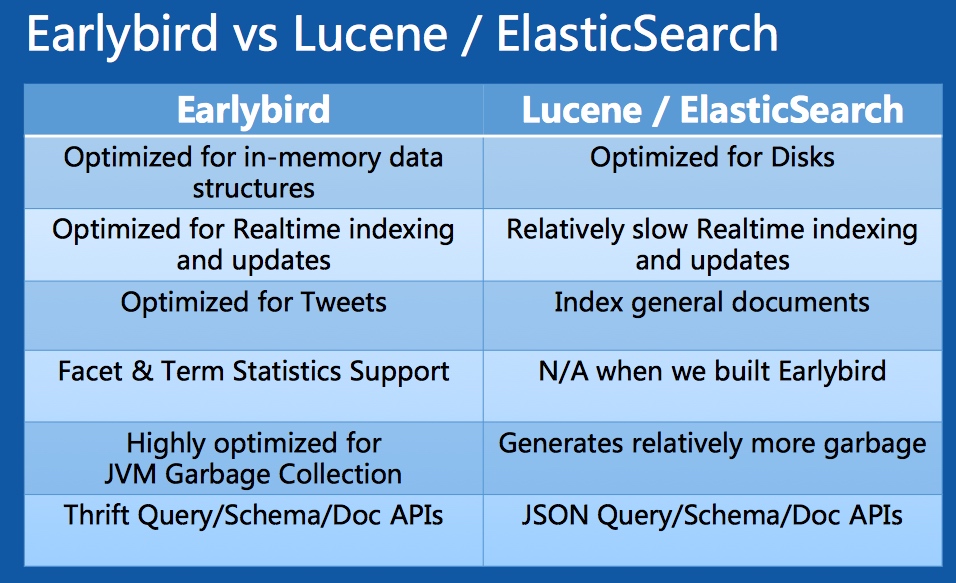 Earlybird vs Lucene / ElasticSearch

| Earlybird | Lucene / ElasticSearch |
|---|---|
| Optimized for in-memory data structures | Optimized for Disks |
| Optimized for Realtime indexing and updates | Relatively slow Realtime indexing and updates |
| Optimized for Tweets | Index general documents |
| Facet & Term Statistics Support | N/A when we built Earlybird |
| Highly optimized for JVM Garbage Collection | Generates relatively more garbage |
| Thrift Query/Schema/Doc APIs | JSON Query/Schema/Doc APIs |